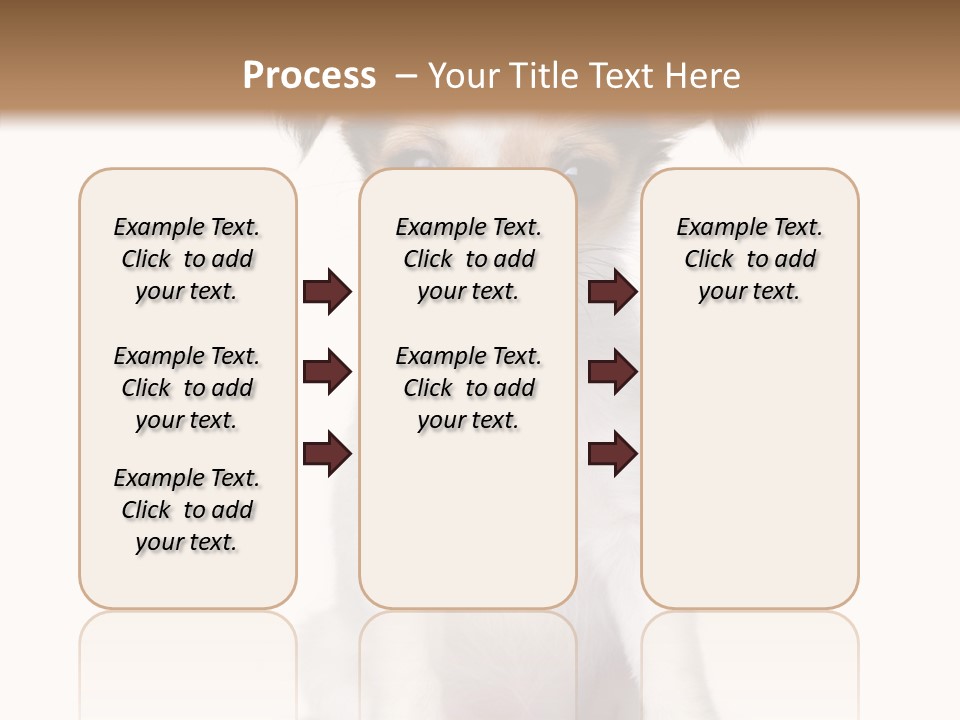 Process – Your Title Text Here

Example Text. Click to add your text.

Example Text. Click to add your text.

Example Text. Click to add your text.

Example Text. Click to add your text.

Example Text. Click to add your text.

Example Text. Click to add your text.